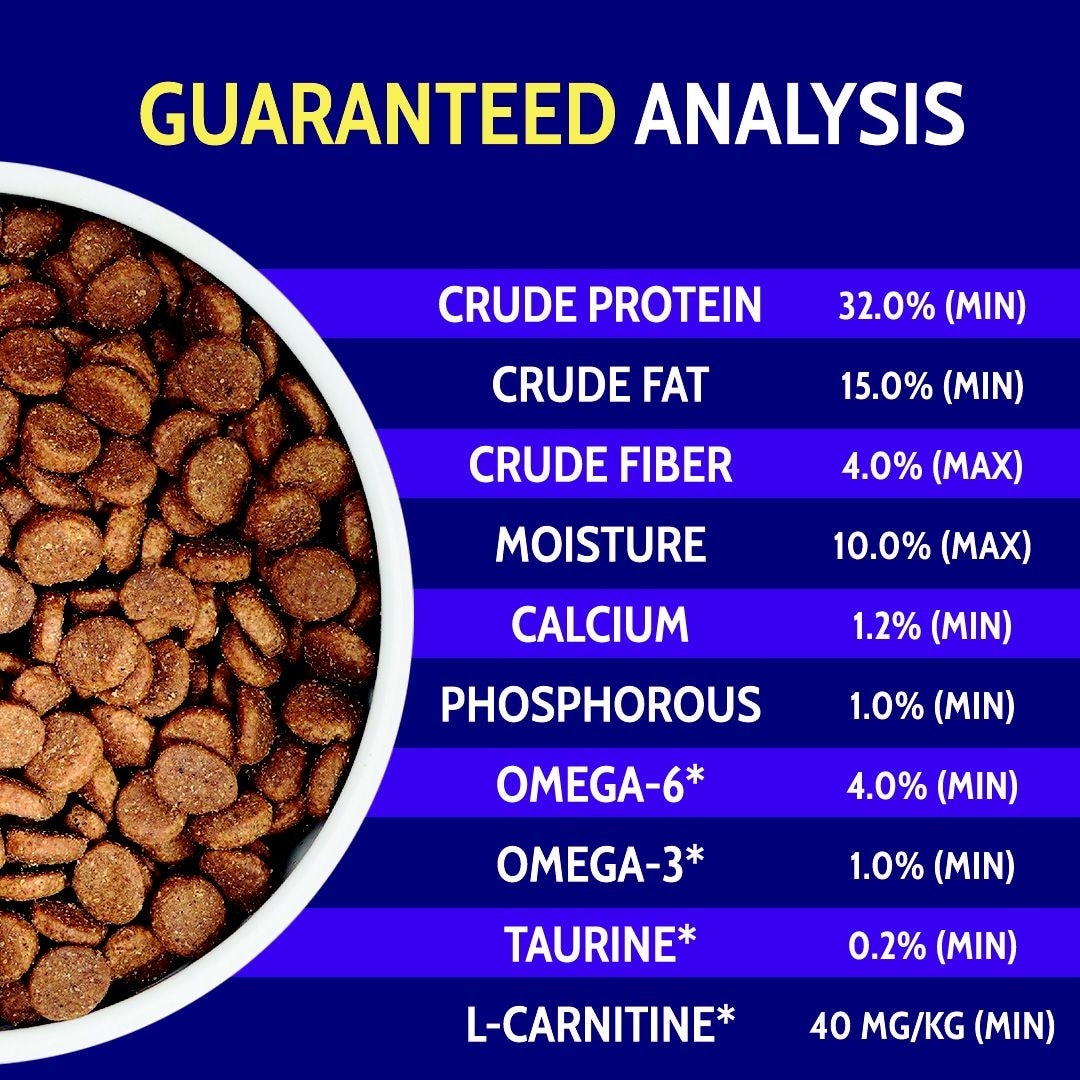 GUARANTEED ANALYSIS

| | |
|---|---|
| CRUDE PROTEIN | 32.0% (MIN) |
| CRUDE FAT | 15.0% (MIN) |
| CRUDE FIBER | 4.0% (MAX) |
| MOISTURE | 10.0% (MAX) |
| CALCIUM | 1.2% (MIN) |
| PHOSPHOROUS | 1.0% (MIN) |
| OMEGA-6* | 4.0% (MIN) |
| OMEGA-3* | 1.0% (MIN) |
| TAURINE* | 0.2% (MIN) |
| L-CARNITINE* | 40 MG/KG (MIN) |